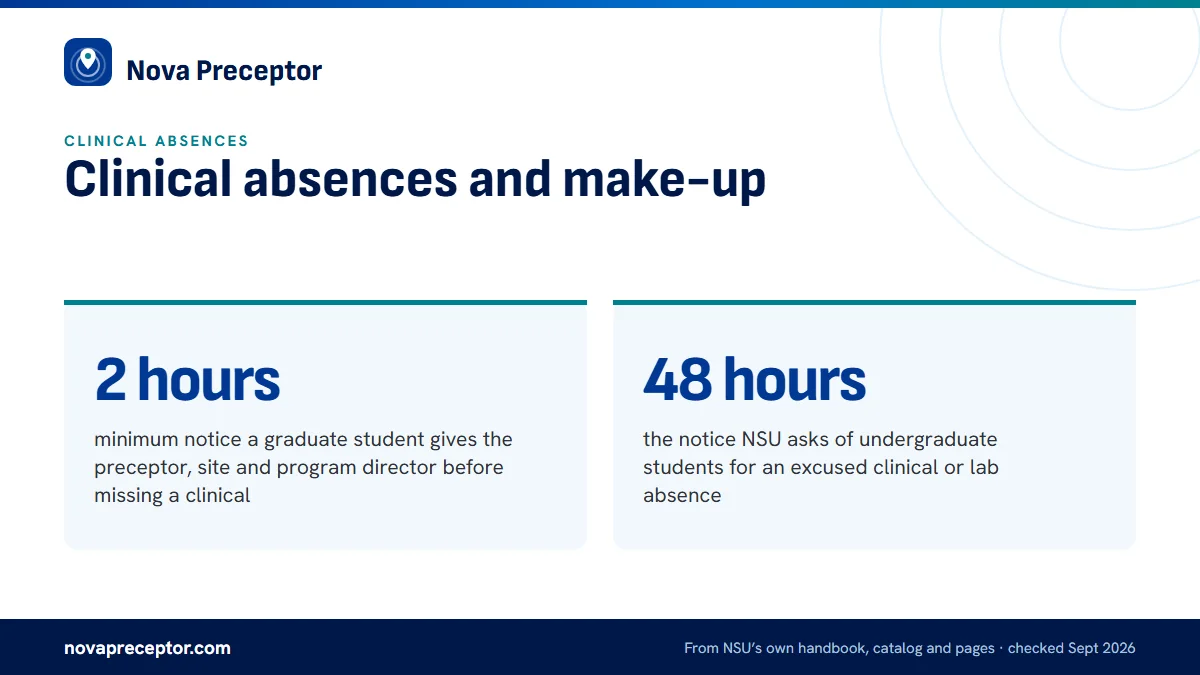 Nova Preceptor

CLINICAL ABSENCES

Clinical absences and make-up

2 hours

minimum notice a graduate student gives the preceptor, site and program director before missing a clinical

48 hours

the notice NSU asks of undergraduate students for an excused clinical or lab absence

novapreceptor.com

From NSU's own handbook, catalog and pages · checked Sept 2026